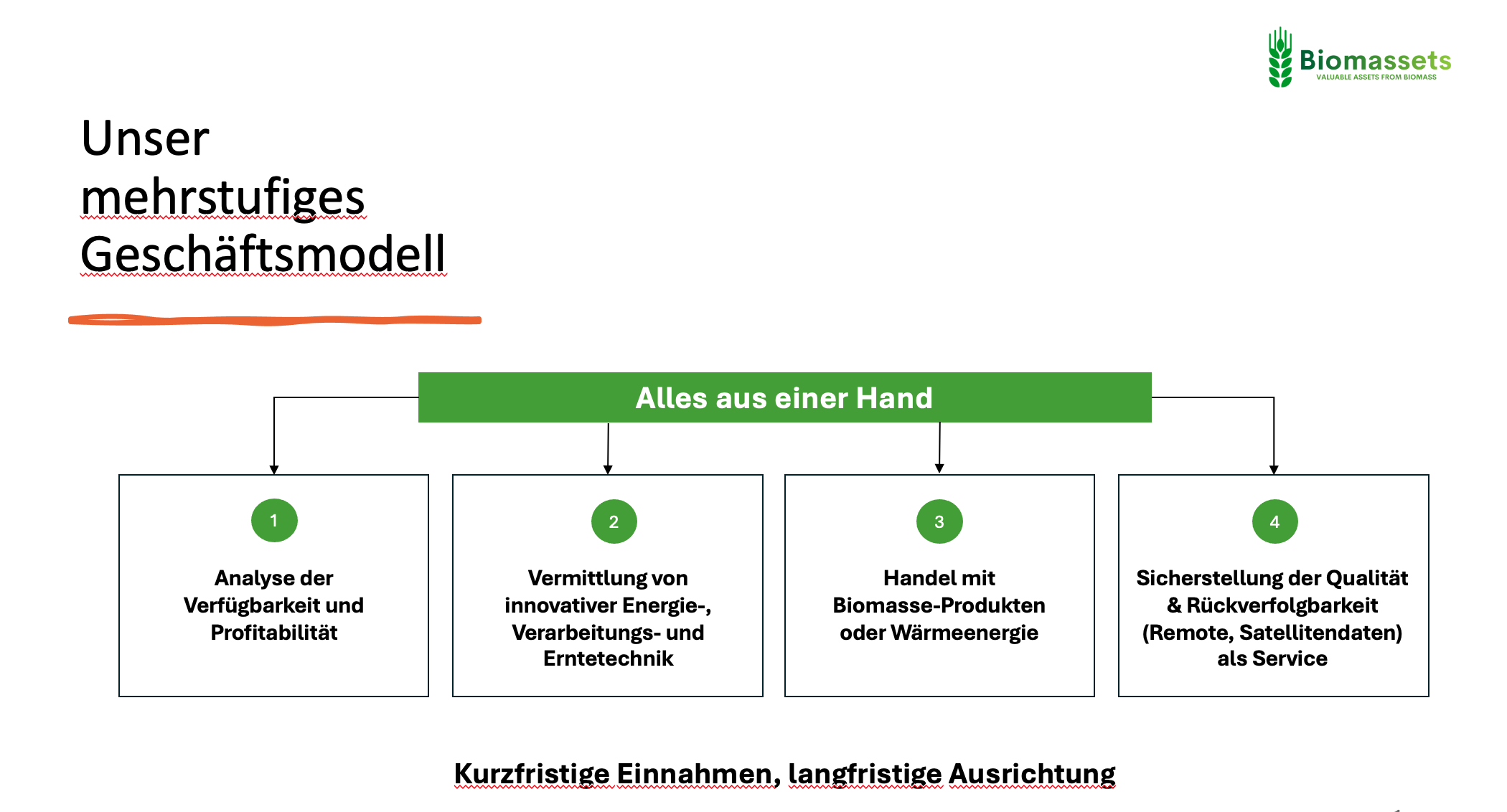 Biomassets
VALUABLE ASSETS FROM BIOMASS

Unser mehrstufiges Geschäftsmodell

Alles aus einer Hand

1
Analyse der Verfügbarkeit und Profitabilität

2
Vermittlung von innovativer Energie-, Verarbeitungs- und Erntetechnik

3
Handel mit Biomasse-Produkten oder Wärmeenergie

4
Sicherstellung der Qualität & Rückverfolgbarkeit (Remote, Satellitendaten) als Service

Kurzfristige Einnahmen, langfristige Ausrichtung